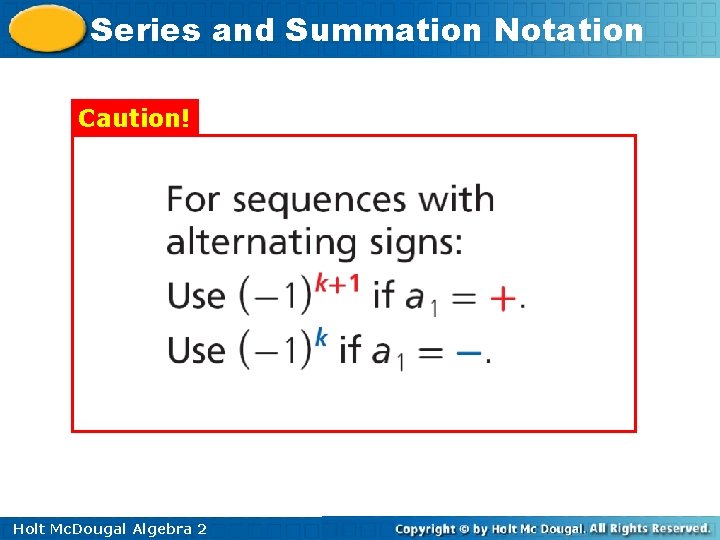 Series and Summation Notation

Caution!

For sequences with alternating signs:
Use $(-1)^{k+1}$ if $a_1 = +$.
Use $(-1)^{k}$ if $a_1 = -$.

Holt McDougal Algebra 2

Copyright © by Holt Mc Dougal. All Rights Reserved.